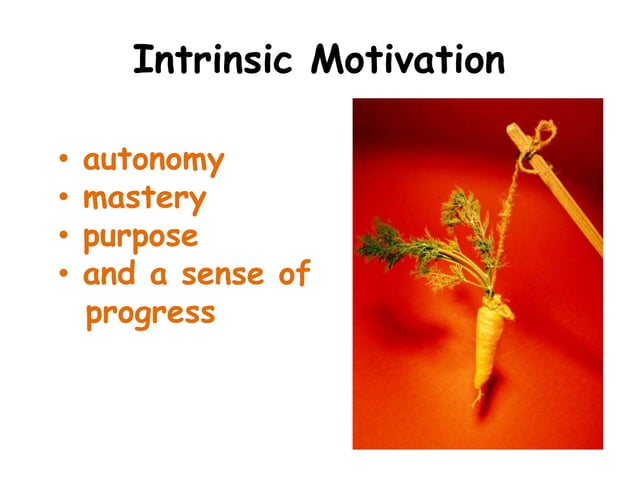 Intrinsic Motivation

• autonomy
• mastery
• purpose
• and a sense of progress